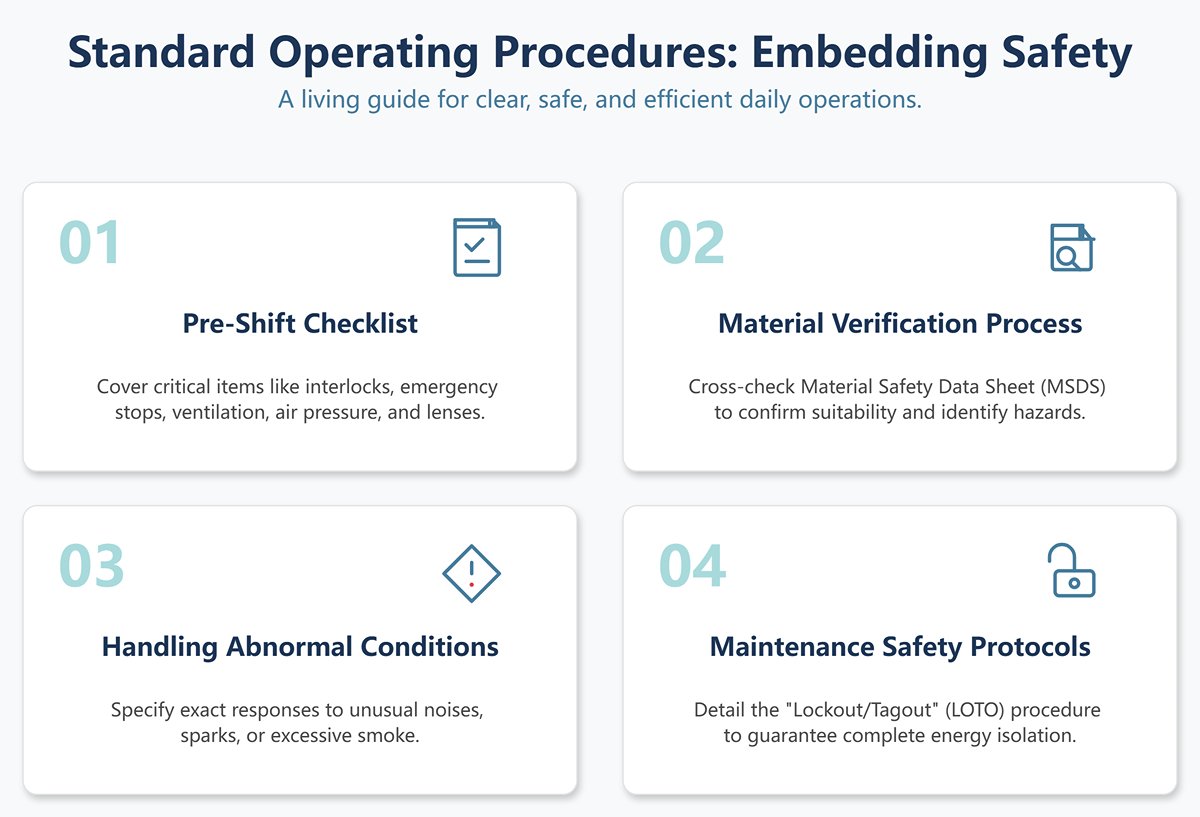 Standard Operating Procedures: Embedding Safety

A living guide for clear, safe, and efficient daily operations.

01

Pre-Shift Checklist

Cover critical items like interlocks, emergency stops, ventilation, air pressure, and lenses.

02

Material Verification Process

Cross-check Material Safety Data Sheet (MSDS) to confirm suitability and identify hazards.

03

Handling Abnormal Conditions

Specify exact responses to unusual noises, sparks, or excessive smoke.

04

Maintenance Safety Protocols

Detail the "Lockout/Tagout" (LOTO) procedure to guarantee complete energy isolation.